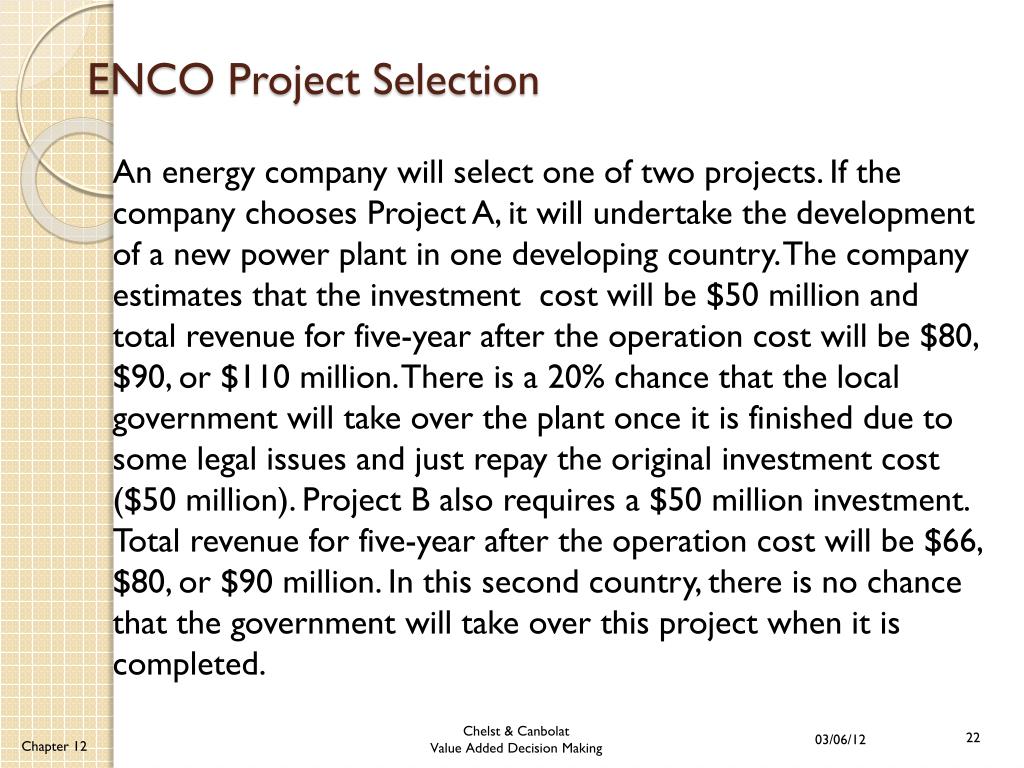 ENCO Project Selection

An energy company will select one of two projects. If the company chooses Project A, it will undertake the development of a new power plant in one developing country. The company estimates that the investment  cost will be \$50 million and total revenue for five-year after the operation cost will be \$80, \$90, or \$110 million. There is a 20% chance that the local government will take over the plant once it is finished due to some legal issues and just repay the original investment cost (\$50 million). Project B also requires a \$50 million investment. Total revenue for five-year after the operation cost will be \$66, \$80, or \$90 million. In this second country, there is no chance that the government will take over this project when it is completed.

Chapter 12

Chelst & Canbolat
Value Added Decision Making

03/06/12

22